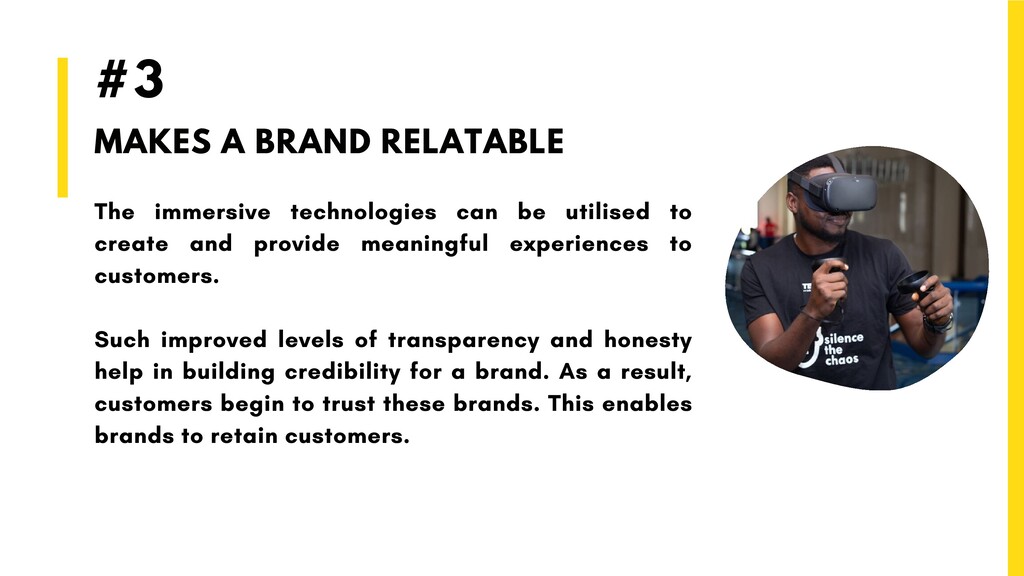 #3

MAKES A BRAND RELATABLE

The immersive technologies can be utilised to create and provide meaningful experiences to customers.

Such improved levels of transparency and honesty help in building credibility for a brand. As a result, customers begin to trust these brands. This enables brands to retain customers.

silence the chaos